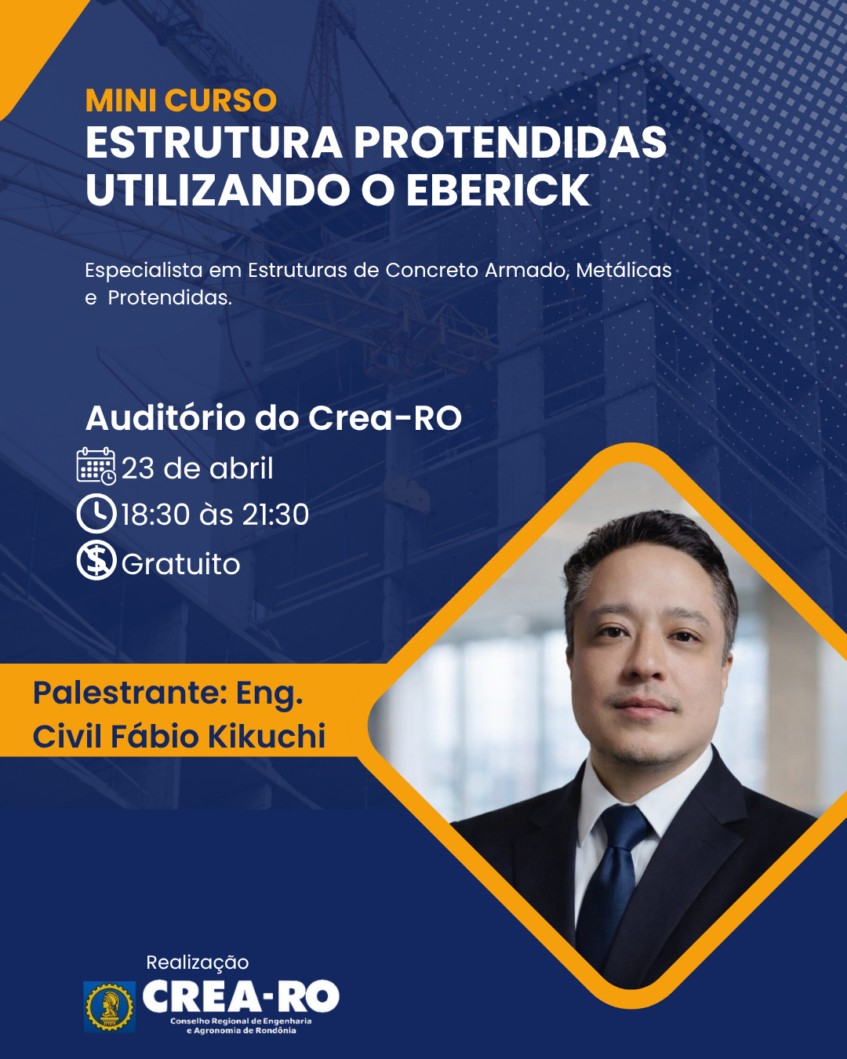 MINI CURSO
ESTRUTURA PROTENDIDAS UTILIZANDO O EBERICK

Especialista em Estruturas de Concreto Armado, Metálicas e Protendidas.

Auditório do Crea-RO
23 de abril
18:30 às 21:30
Gratuito

Palestrante: Eng. Civil Fábio Kikuchi

Realização
CREA-RO
Conselho Regional de Engenharia e Agronomia de Rondônia